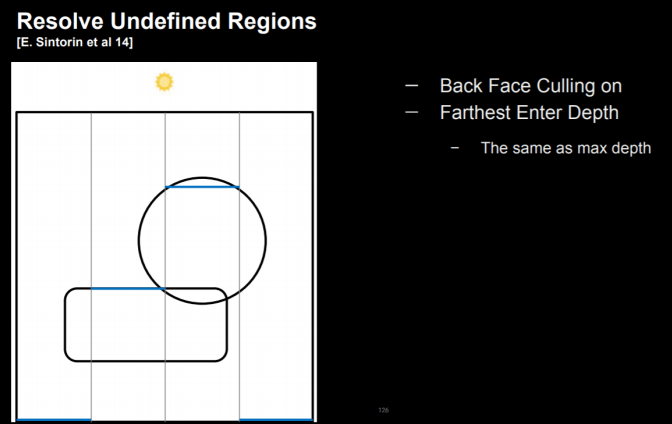 Resolve Undefined Regions
[E. Sintorin et al 14]

– Back Face Culling on
– Farthest Enter Depth
  – The same as max depth

126